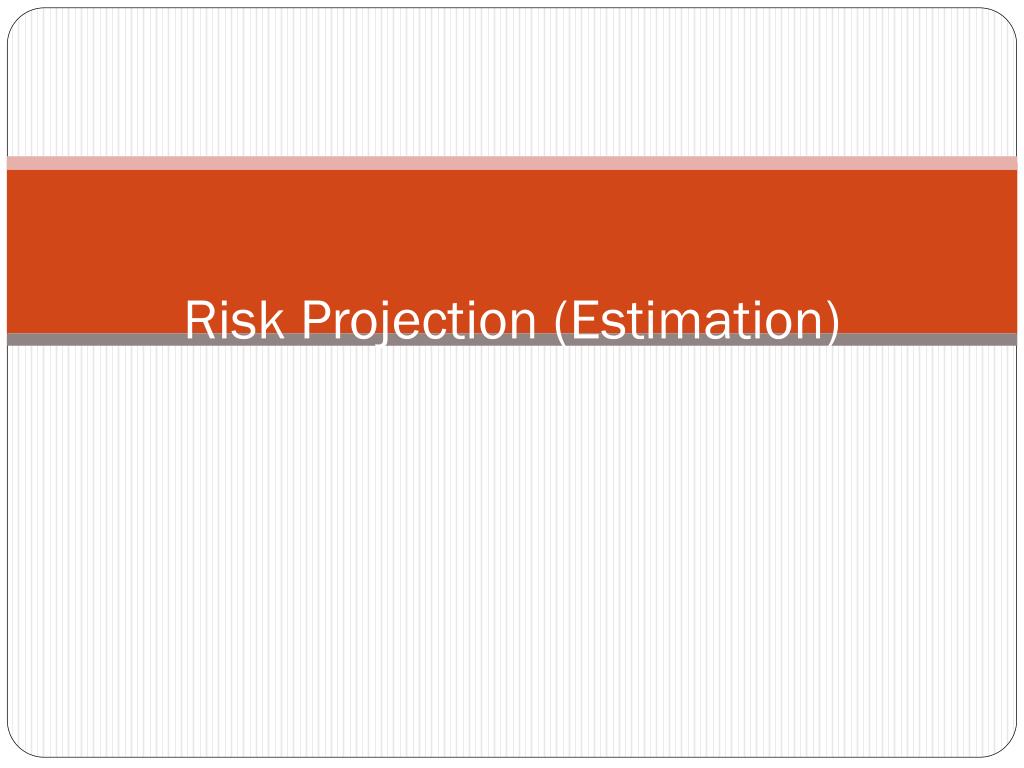 Risk Projection (Estimation)